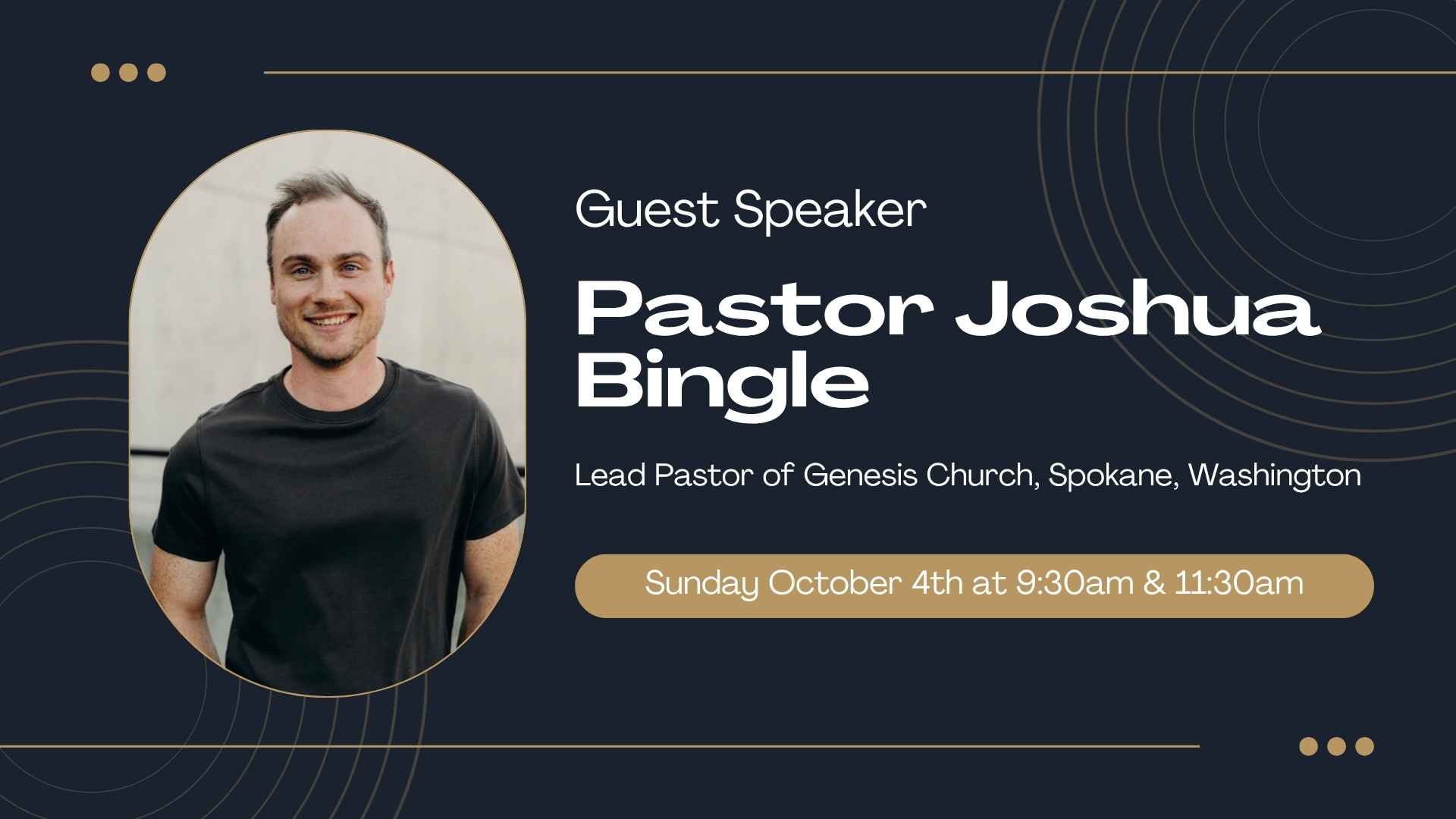 Guest Speaker

Pastor Joshua Bingle

Lead Pastor of Genesis Church, Spokane, Washington

Sunday October 4th at 9:30am & 11:30am